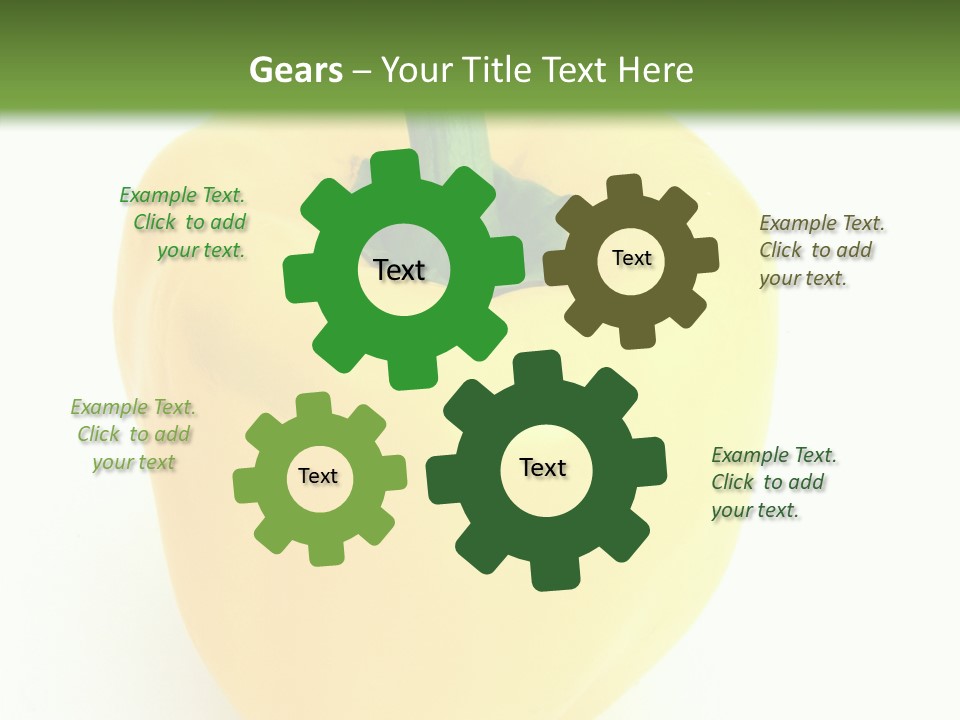 Gears – Your Title Text Here

Example Text. Click to add your text.

Text

Text

Example Text. Click to add your text.

Example Text. Click to add your text

Text

Text

Example Text. Click to add your text.